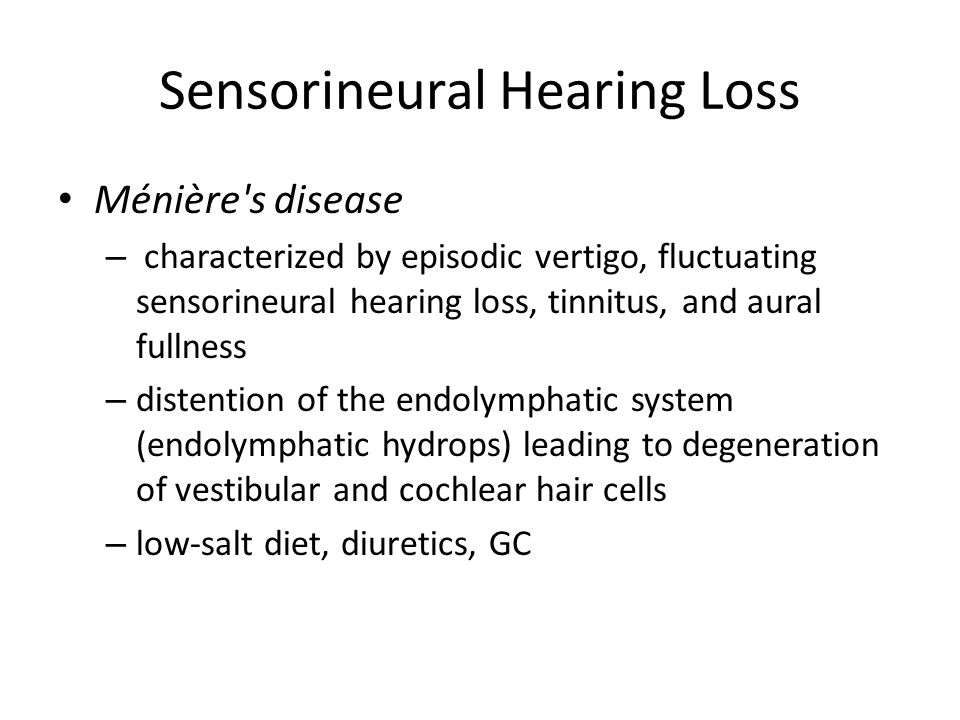 Sensorineural Hearing Loss

• Ménière's disease

– characterized by episodic vertigo, fluctuating sensorineural hearing loss, tinnitus, and aural fullness

– distention of the endolymphatic system (endolymphatic hydrops) leading to degeneration of vestibular and cochlear hair cells

– low-salt diet, diuretics, GC